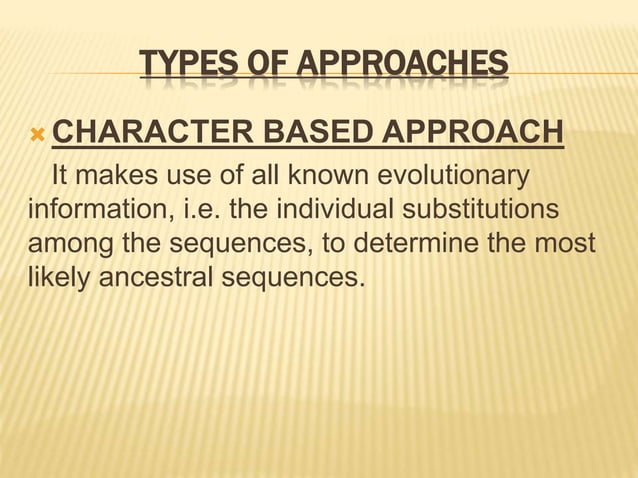 TYPES OF APPROACHES

CHARACTER BASED APPROACH

It makes use of all known evolutionary information, i.e. the individual substitutions among the sequences, to determine the most likely ancestral sequences.